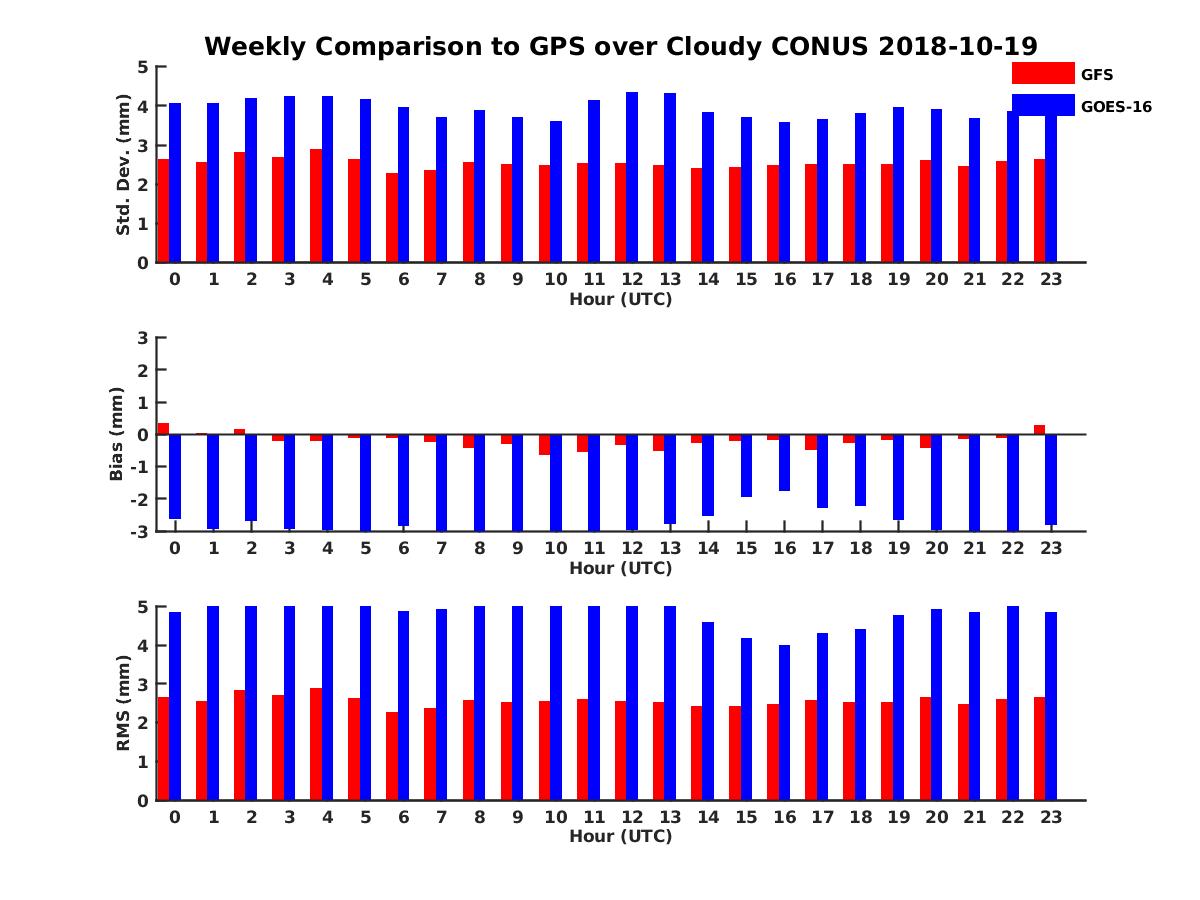 Weekly Comparison to GPS over Cloudy CONUS 2018-10-19

GFS
GOES-16

Std. Dev. (mm)
5
4
3
2
1
0
0 1 2 3 4 5 6 7 8 9 10 11 12 13 14 15 16 17 18 19 20 21 22 23
Hour (UTC)

Bias (mm)
3
2
1
0
-1
-2
-3
0 1 2 3 4 5 6 7 8 9 10 11 12 13 14 15 16 17 18 19 20 21 22 23
Hour (UTC)

RMS (mm)
5
4
3
2
1
0
0 1 2 3 4 5 6 7 8 9 10 11 12 13 14 15 16 17 18 19 20 21 22 23
Hour (UTC)